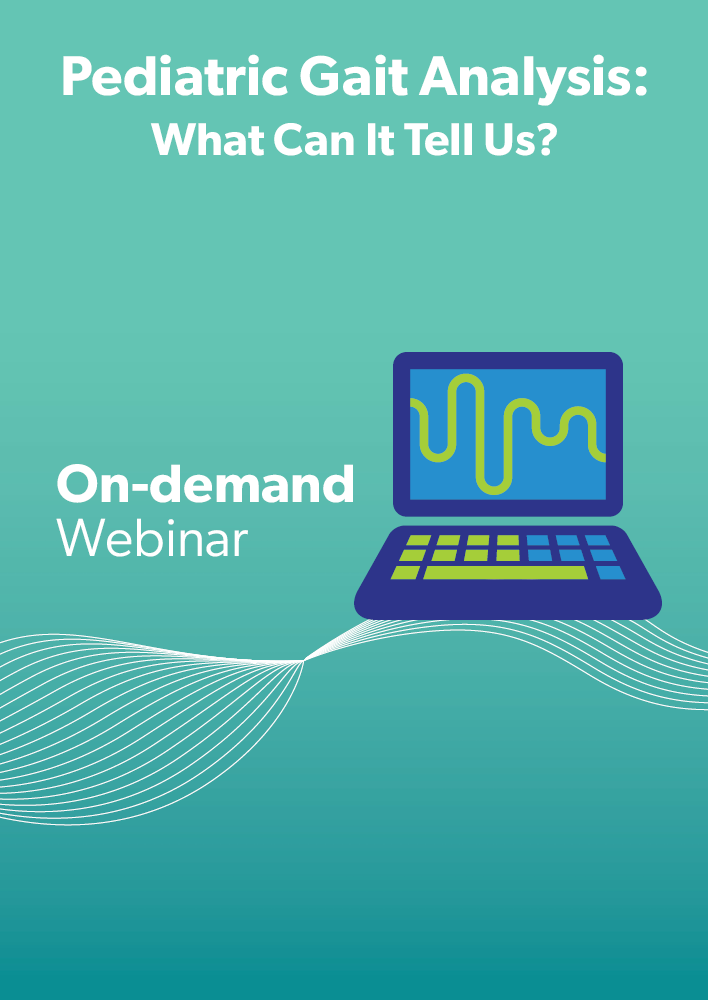 Pediatric Gait Analysis:
What Can It Tell Us?

On-demand
Webinar